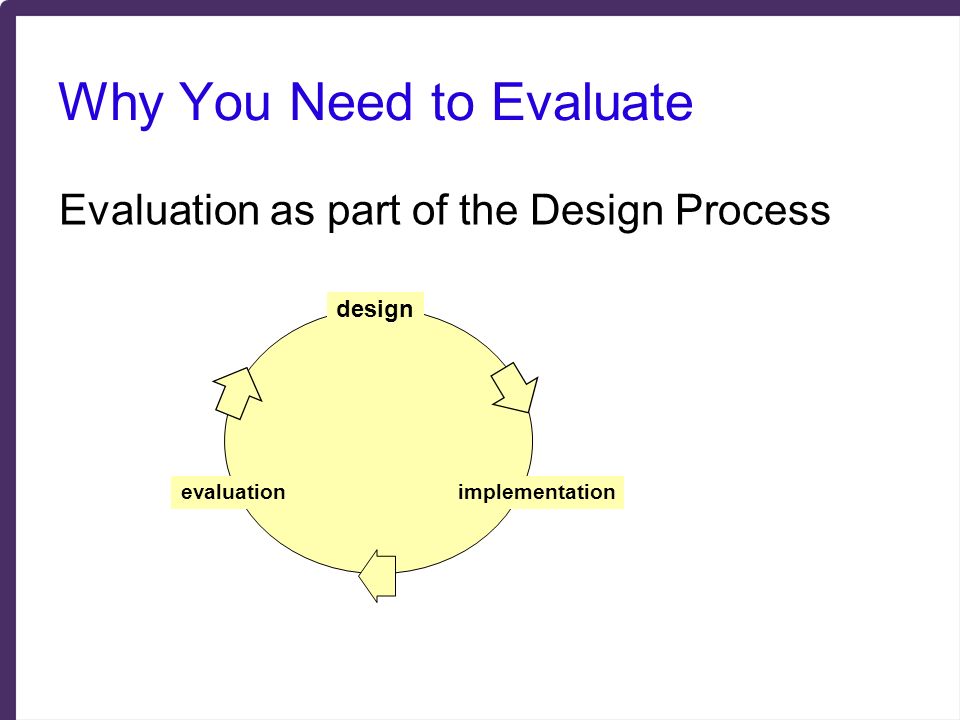 Why You Need to Evaluate

Evaluation as part of the Design Process

design

implementation

evaluation